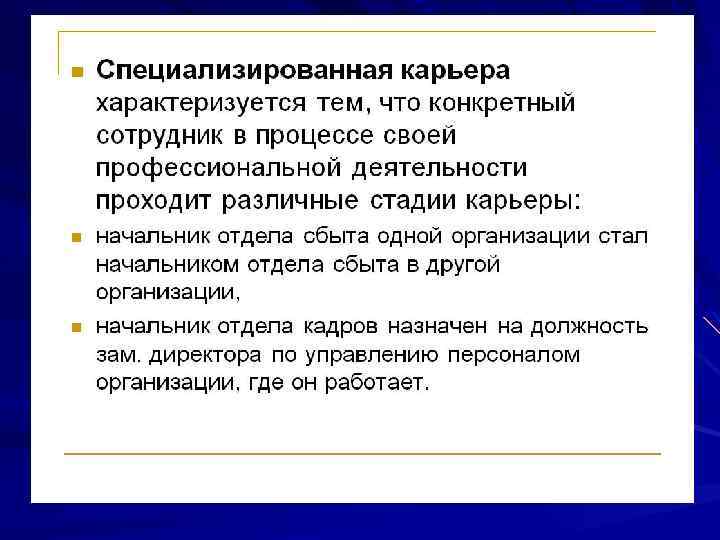 Специализированная карьера характеризуется тем, что конкретный сотрудник в процессе своей профессиональной деятельности проходит различные стадии карьеры:

начальник отдела сбыта одной организации стал начальником отдела сбыта в другой организации,

начальник отдела кадров назначен на должность зам. директора по управлению персоналом организации, где он работает.